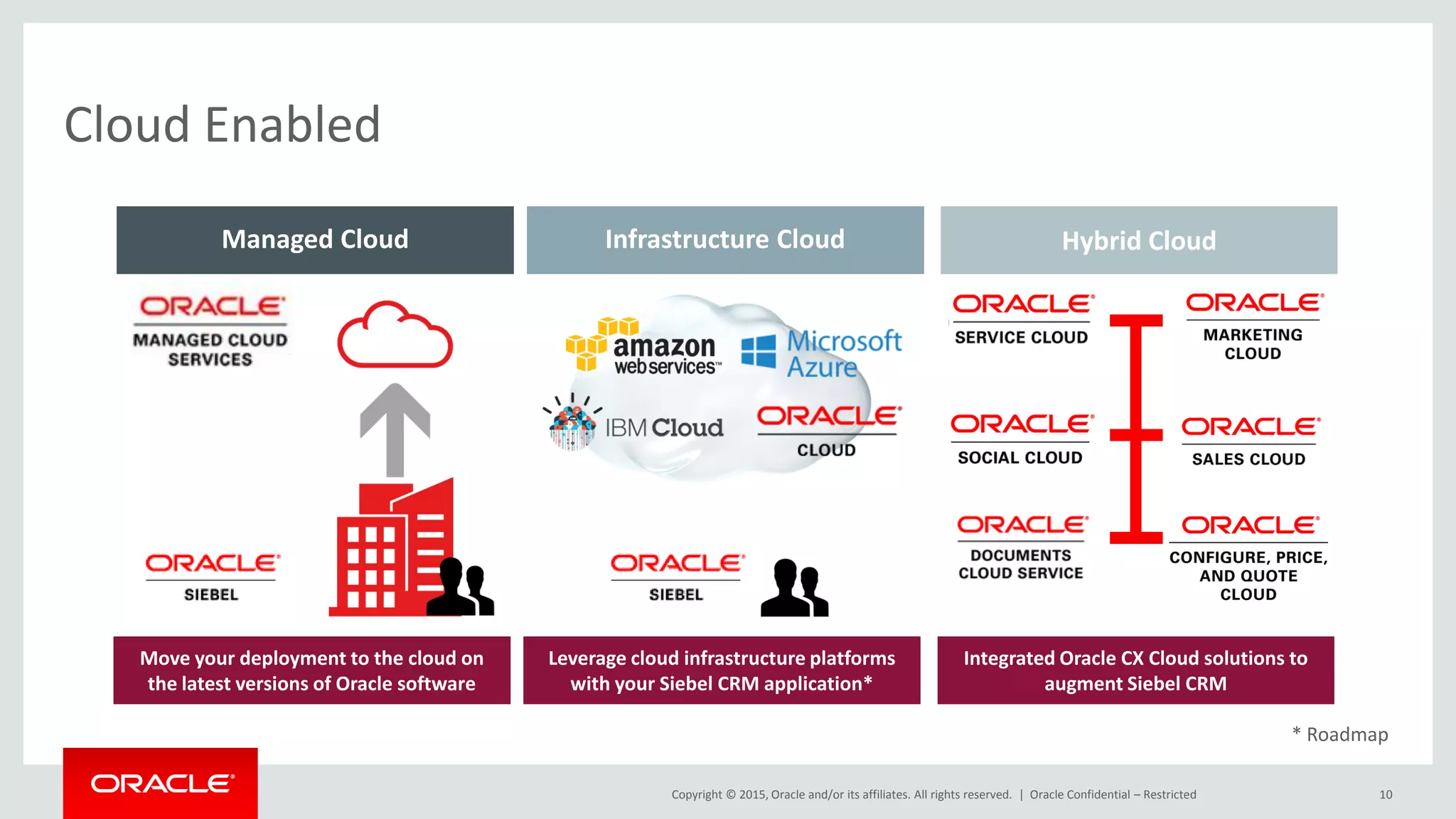 Cloud Enabled

Managed Cloud

ORACLE
MANAGED CLOUD SERVICES

ORACLE
SIEBEL

Move your deployment to the cloud on the latest versions of Oracle software

Infrastructure Cloud

amazon web services™

Microsoft Azure

IBM Cloud

ORACLE
CLOUD

ORACLE
SIEBEL

Leverage cloud infrastructure platforms with your Siebel CRM application*

Hybrid Cloud

ORACLE
SERVICE CLOUD

ORACLE
MARKETING CLOUD

ORACLE
SOCIAL CLOUD

ORACLE
SALES CLOUD

ORACLE
DOCUMENTS CLOUD SERVICE

ORACLE
CONFIGURE, PRICE, AND QUOTE CLOUD

Integrated Oracle CX Cloud solutions to augment Siebel CRM

* Roadmap

ORACLE

Copyright © 2015, Oracle and/or its affiliates. All rights reserved. | Oracle Confidential – Restricted

10